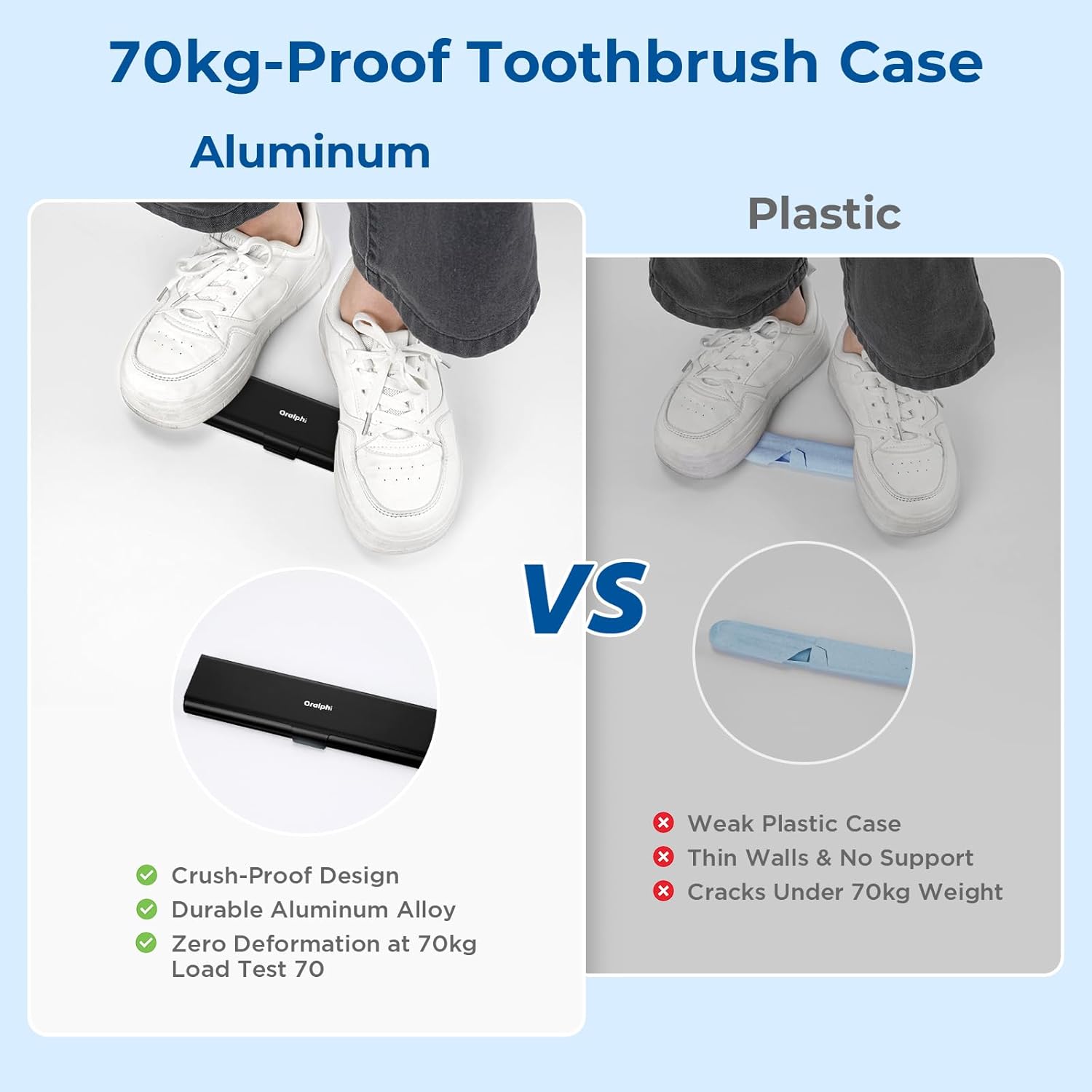 70kg-Proof Toothbrush Case

Aluminum

Oralphi

Oralphi

Crush-Proof Design
Durable Aluminum Alloy
Zero Deformation at 70kg Load Test 70

VS

Plastic

Weak Plastic Case
Thin Walls & No Support
Cracks Under 70kg Weight